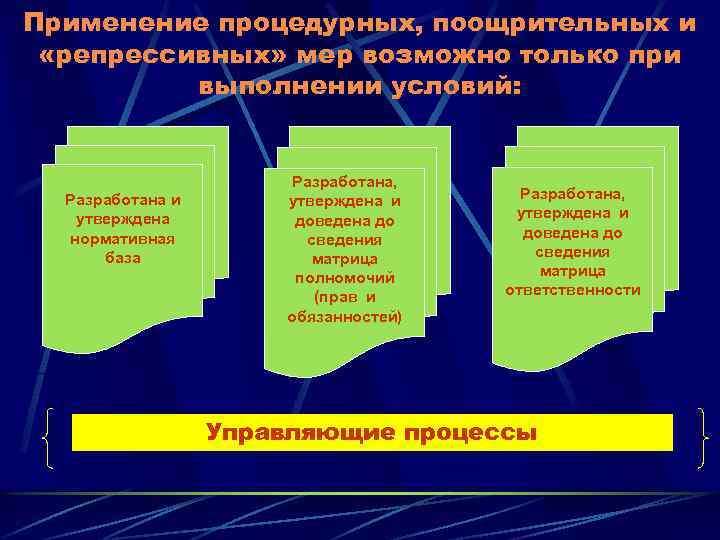 Применение процедурных, поощрительных и «репрессивных» мер возможно только при выполнении условий:

Разработана и утверждена нормативная база

Разработана, утверждена и доведена до сведения матрица полномочий (прав и обязанностей)

Разработана, утверждена и доведена до сведения матрица ответственности

Управляющие процессы